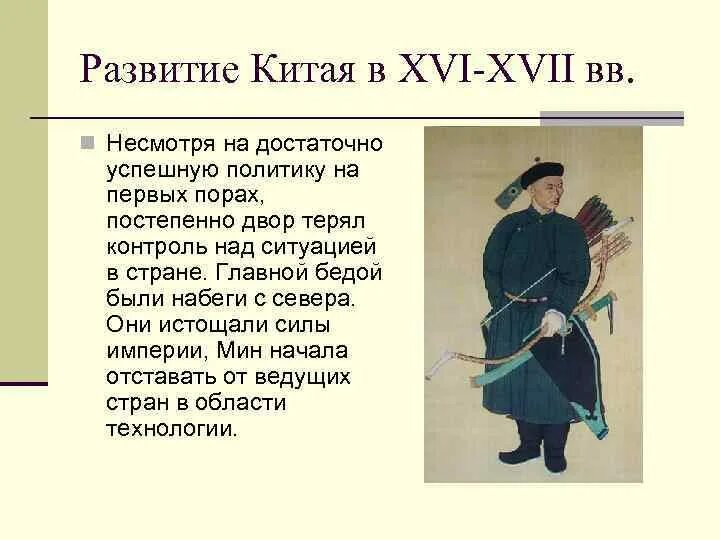 Развитие Китая в XVI-XVII вв.

Несмотря на достаточно успешную политику на первых порах, постепенно двор терял контроль над ситуацией в стране. Главной бедой были набеги с севера. Они истощали силы империи, Мин начала отставать от ведущих стран в области технологии.